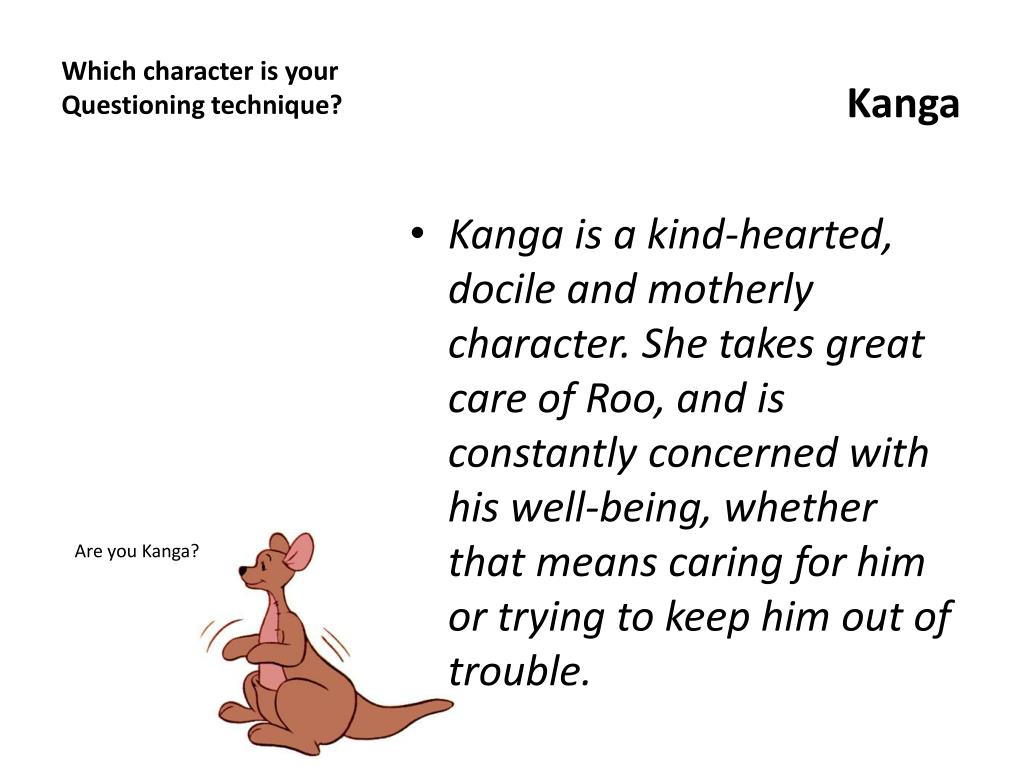 Which character is your Questioning technique?

Kanga

• Kanga is a kind-hearted, docile and motherly character. She takes great care of Roo, and is constantly concerned with his well-being, whether that means caring for him or trying to keep him out of trouble.

Are you Kanga?